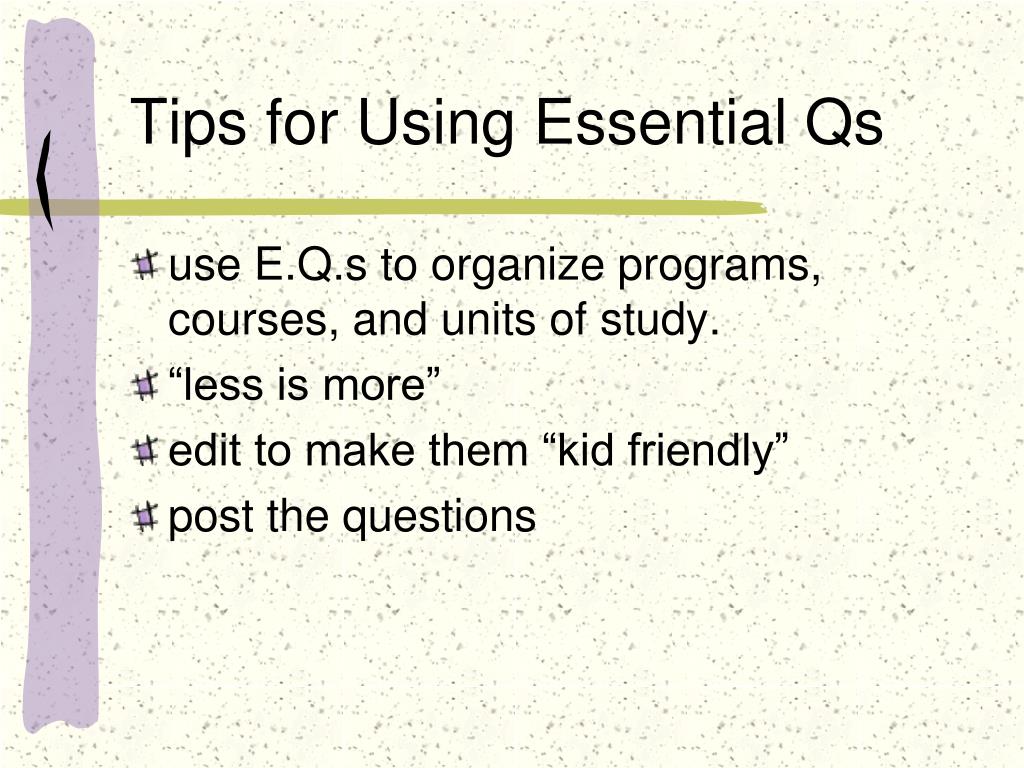 Tips for Using Essential Qs

use E.Q.s to organize programs, courses, and units of study.

“less is more”

edit to make them “kid friendly”

post the questions